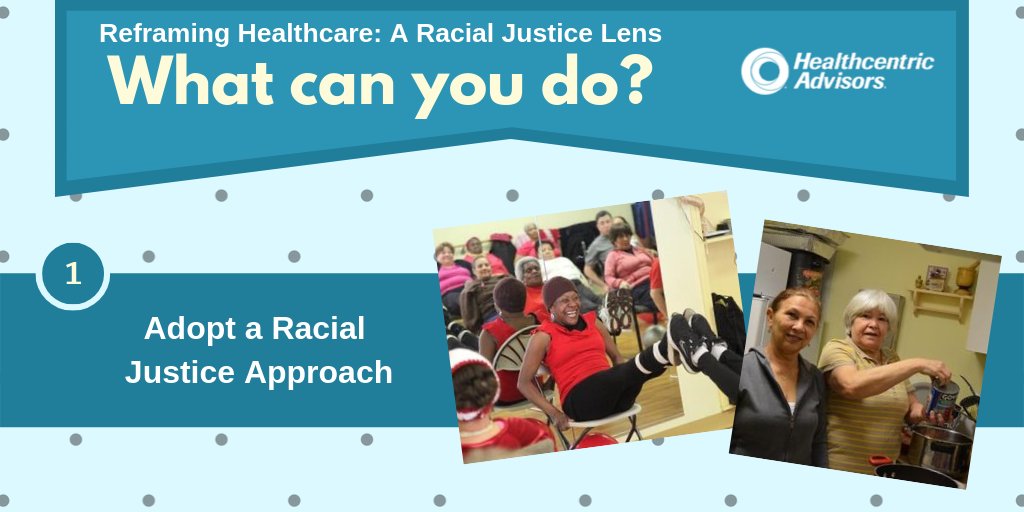 Reframing Healthcare: A Racial Justice Lens

What can you do?

Healthcentric Advisors

1

Adopt a Racial Justice Approach